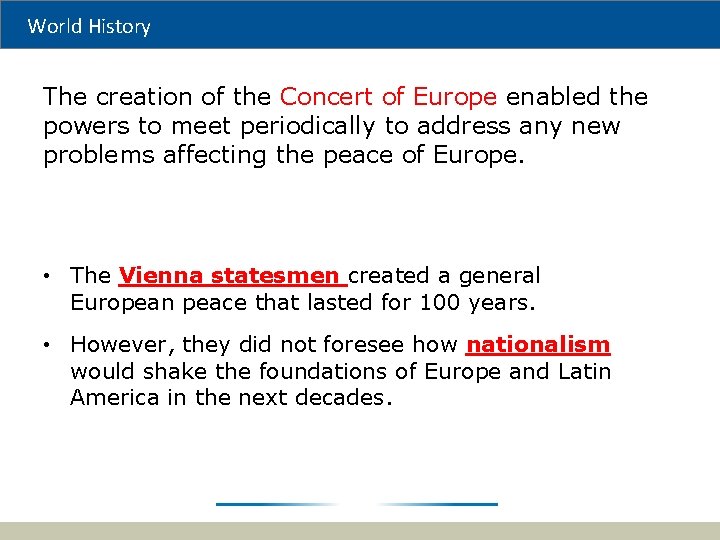 World History

The creation of the Concert of Europe enabled the powers to meet periodically to address any new problems affecting the peace of Europe.

• The Vienna statesmen created a general European peace that lasted for 100 years.

• However, they did not foresee how nationalism would shake the foundations of Europe and Latin America in the next decades.